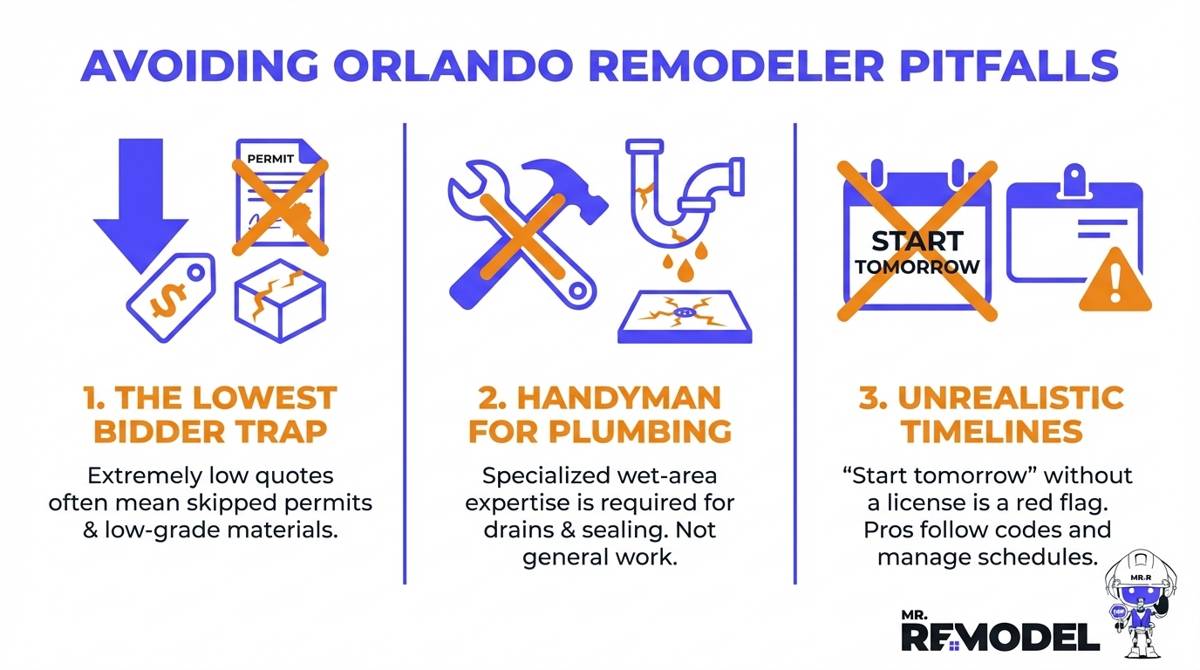 AVOIDING ORLANDO REMODELER PITFALLS

PERMIT

$

1. THE LOWEST BIDDER TRAP

Extremely low quotes often mean skipped permits & low-grade materials.

2. HANDYMAN FOR PLUMBING

Specialized wet-area expertise is required for drains & sealing. Not general work.

START TOMORROW

3. UNREALISTIC TIMELINES

"Start tomorrow" without a license is a red flag. Pros follow codes and manage schedules.

MR.R

MR. REMODEL